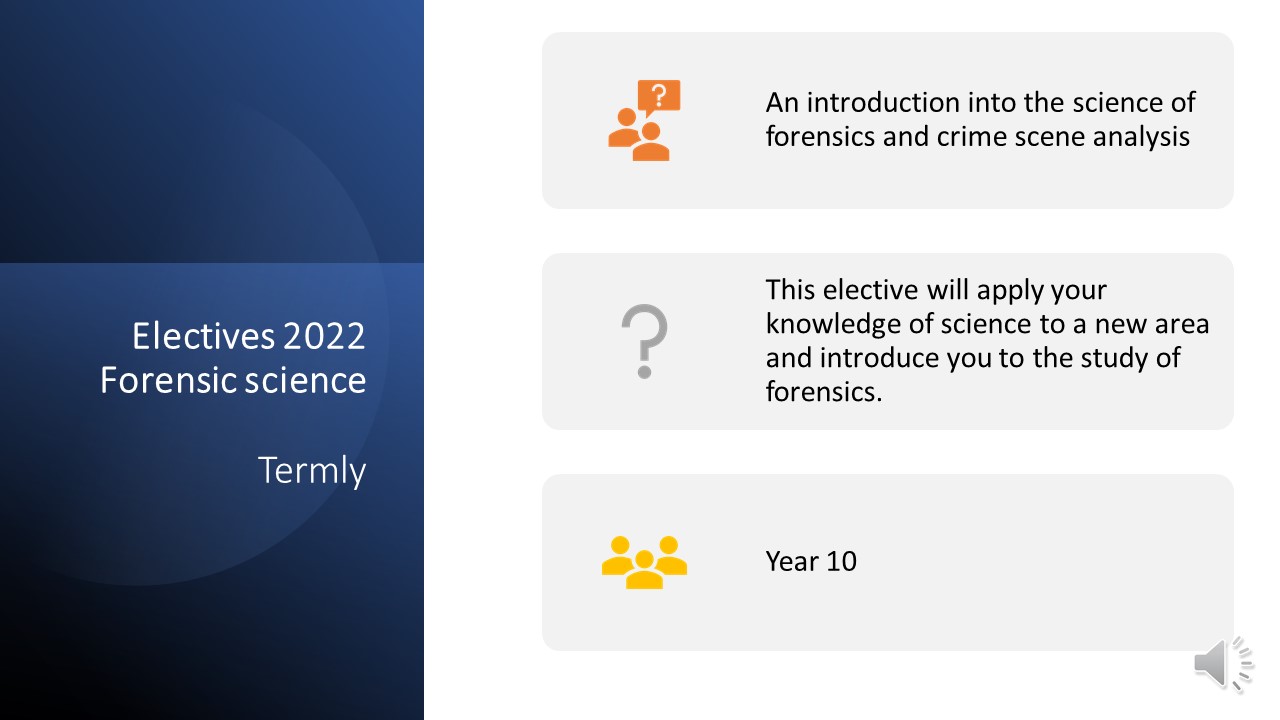 Electives 2022
Forensic science

Termly

An introduction into the science of forensics and crime scene analysis

This elective will apply your knowledge of science to a new area and introduce you to the study of forensics.

Year 10